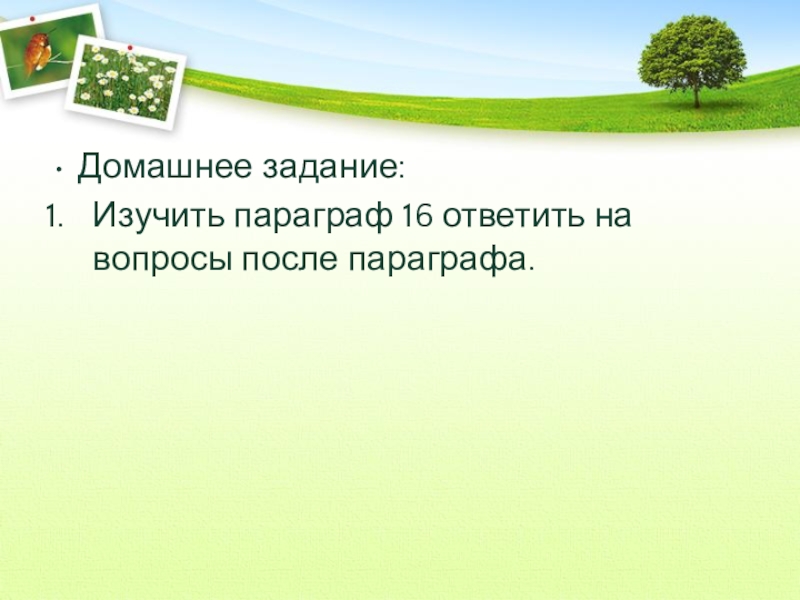 • Домашнее задание:

1. Изучить параграф 16 ответить на вопросы после параграфа.